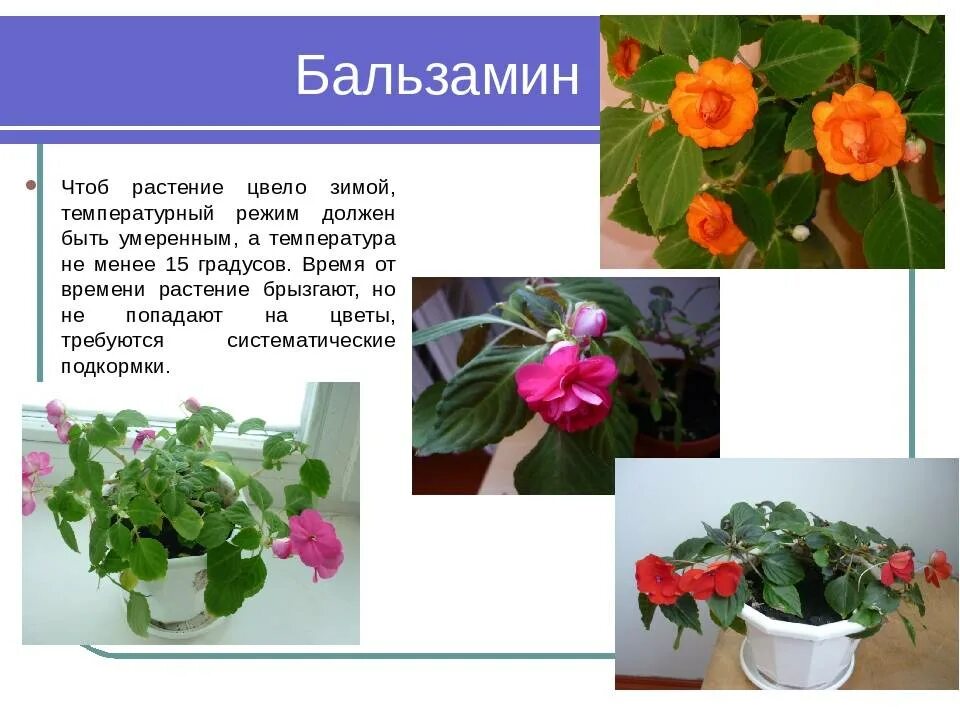 Бальзамин

Чтоб растение цвело зимой, температурный режим должен быть умеренным, а температура не менее 15 градусов. Время от времени растение брызгают, но не попадают на цветы, требуются систематические подкормки.